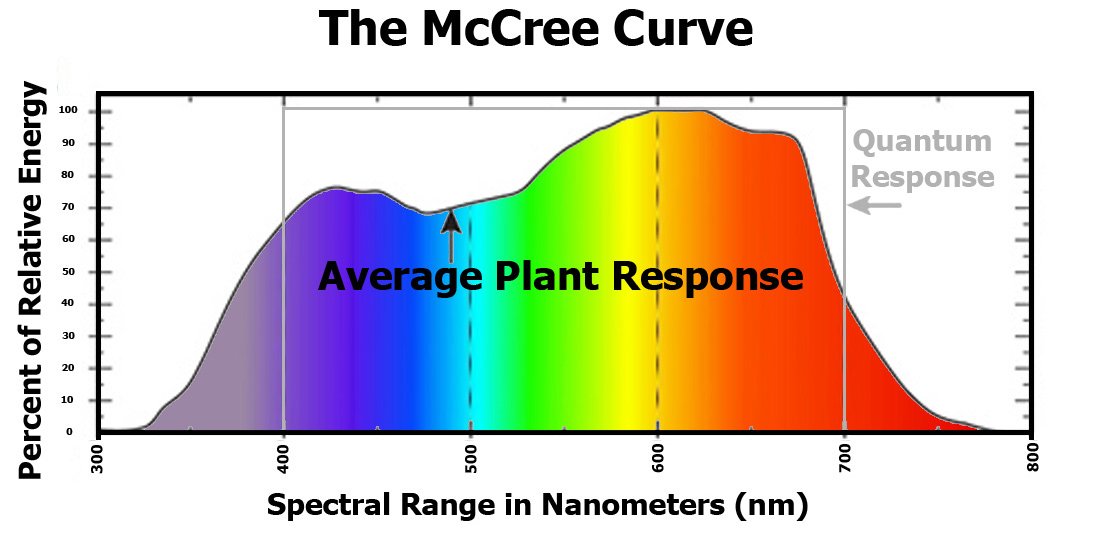 The McCree Curve

Percent of Relative Energy

100
90
80
70
60
50
40
30
20
10
0

Quantum Response

Average Plant Response

300
400
500
600
700
800

Spectral Range in Nanometers (nm)